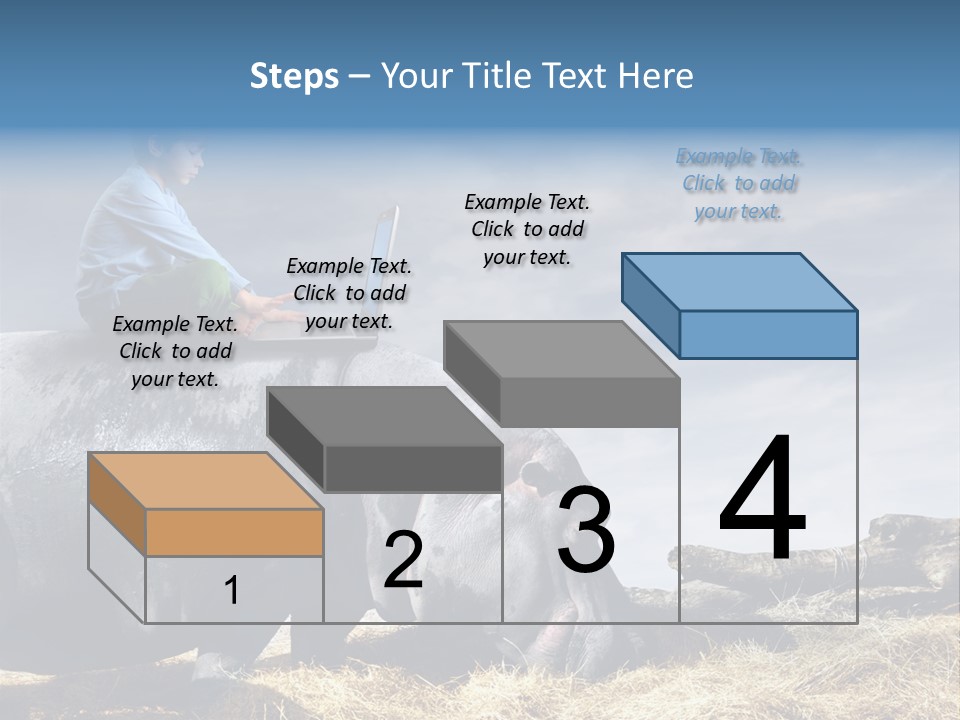 Steps – Your Title Text Here

Example Text. Click to add your text.

Example Text. Click to add your text.

Example Text. Click to add your text.

Example Text. Click to add your text.

1

2

3

4